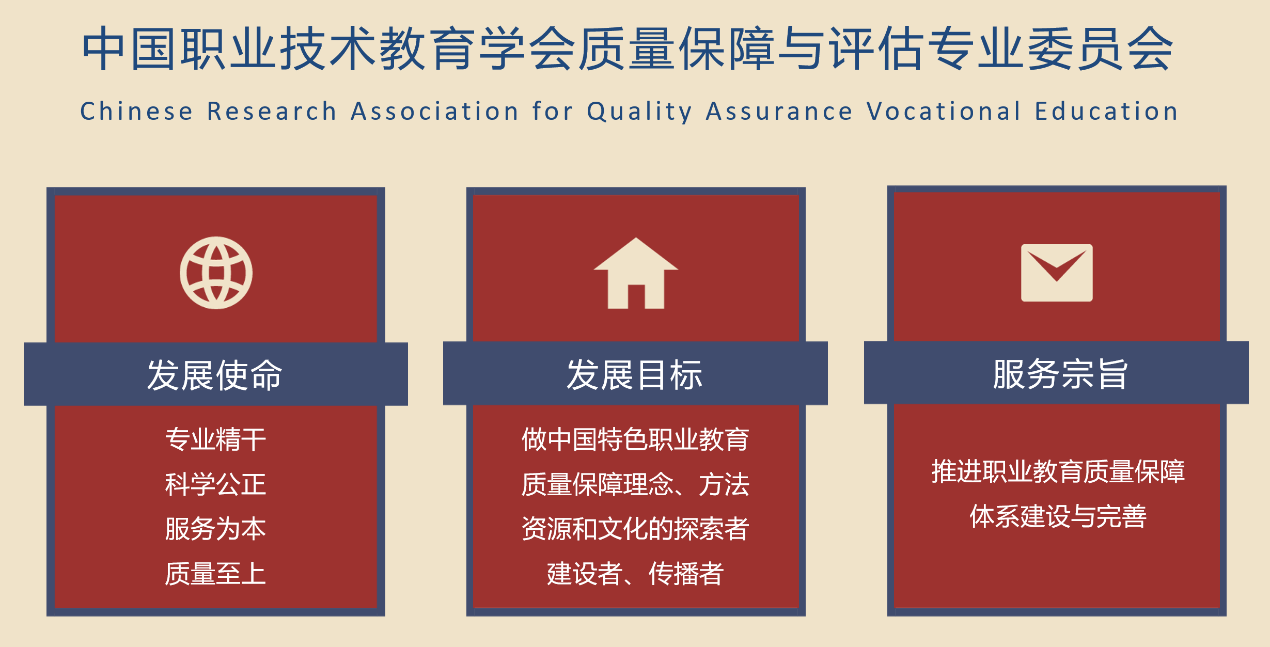 中国职业技术教育学会质量保障与评估专业委员会

Chinese Research Association for Quality Assurance Vocational Education

发展使命

专业精干
科学公正
服务为本
质量至上

发展目标

做中国特色职业教育
质量保障理念、方法
资源和文化的探索者
建设者、传播者

服务宗旨

推进职业教育质量保障
体系建设与完善